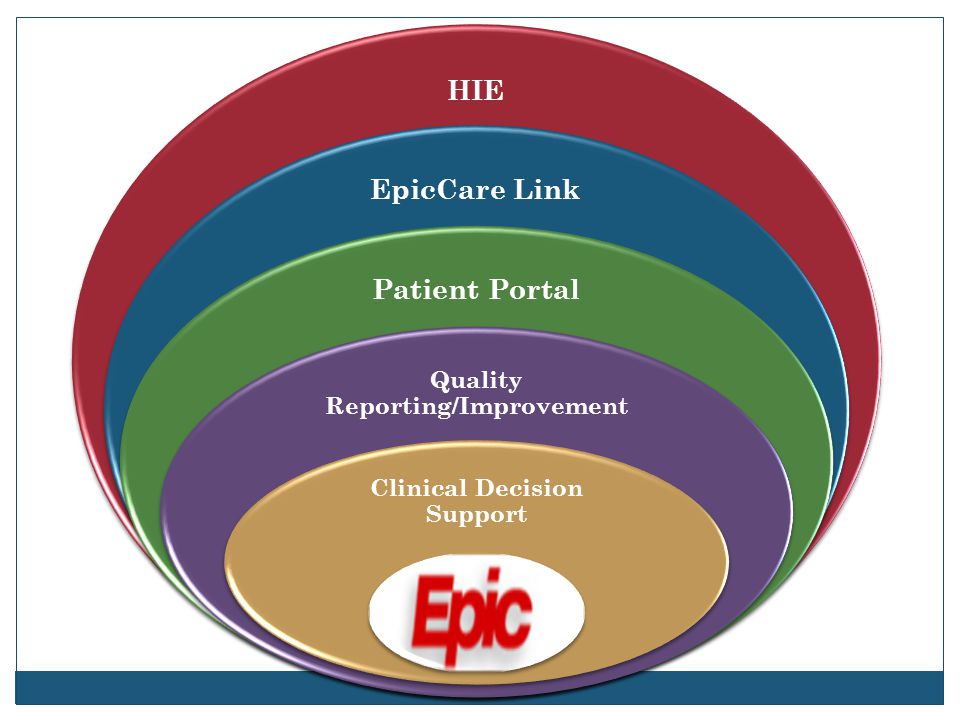 HIE

EpicCare Link

Patient Portal

Quality Reporting/Improvement

Clinical Decision Support

Epic